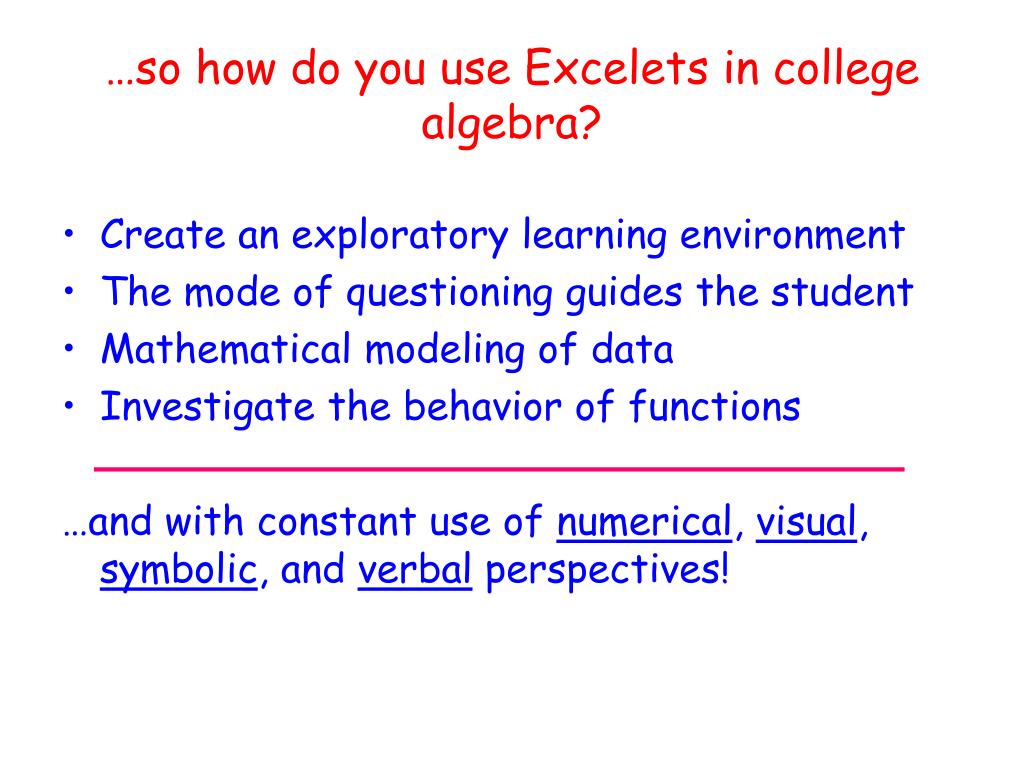 …so how do you use Excelets in college algebra?

• Create an exploratory learning environment
• The mode of questioning guides the student
• Mathematical modeling of data
• Investigate the behavior of functions

…and with constant use of numerical, visual, symbolic, and verbal perspectives!